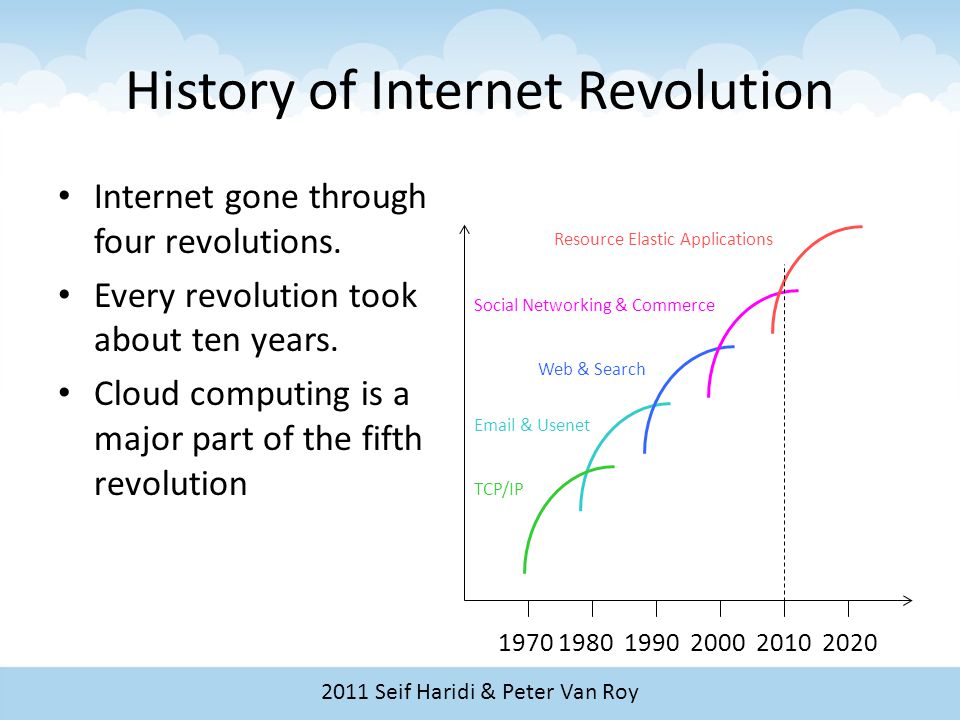 History of Internet Revolution

• Internet gone through four revolutions.
• Every revolution took about ten years.
• Cloud computing is a major part of the fifth revolution

Resource Elastic Applications
Social Networking & Commerce
Web & Search
Email & Usenet
TCP/IP

1970 1980 1990 2000 2010 2020

2011 Seif Haridi & Peter Van Roy